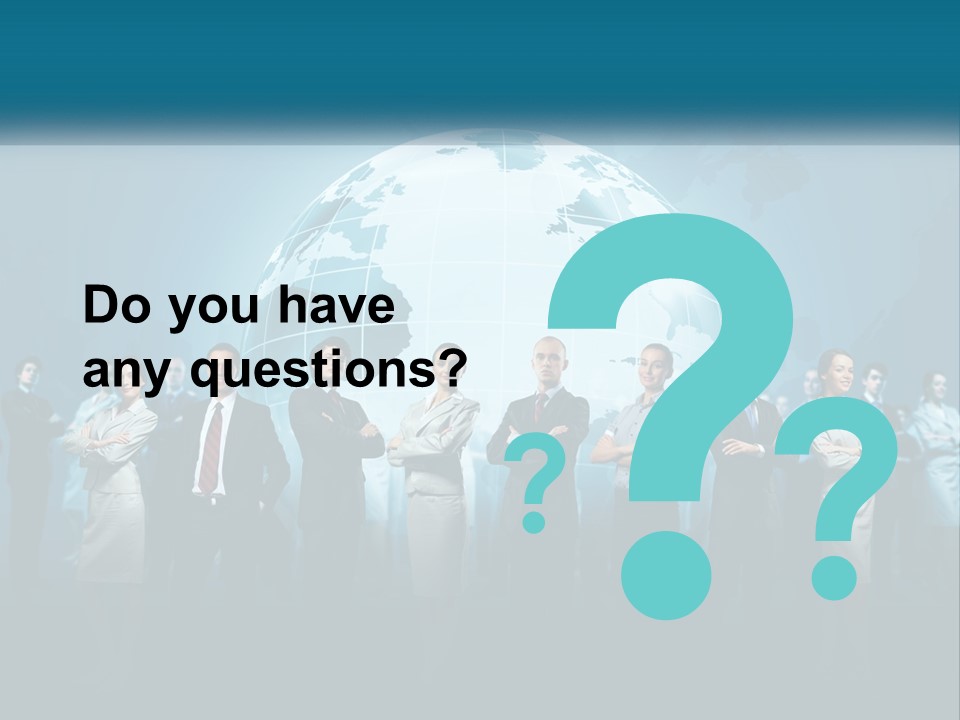 Do you have any questions?

?

?

?